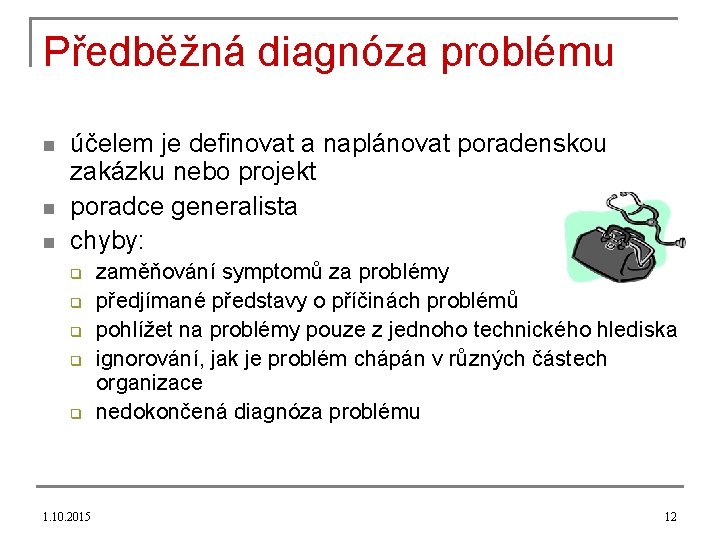 Předběžná diagnóza problému

- účelem je definovat a naplánovat poradenskou zakázku nebo projekt
- poradce generalista
- chyby:
  - zaměňování symptomů za problémy
  - předjímané představy o příčinách problémů
  - pohlížet na problémy pouze z jednoho technického hlediska
  - ignorování, jak je problém chápán v různých částech organizace
  - nedokončená diagnóza problému

1.10.2015

12